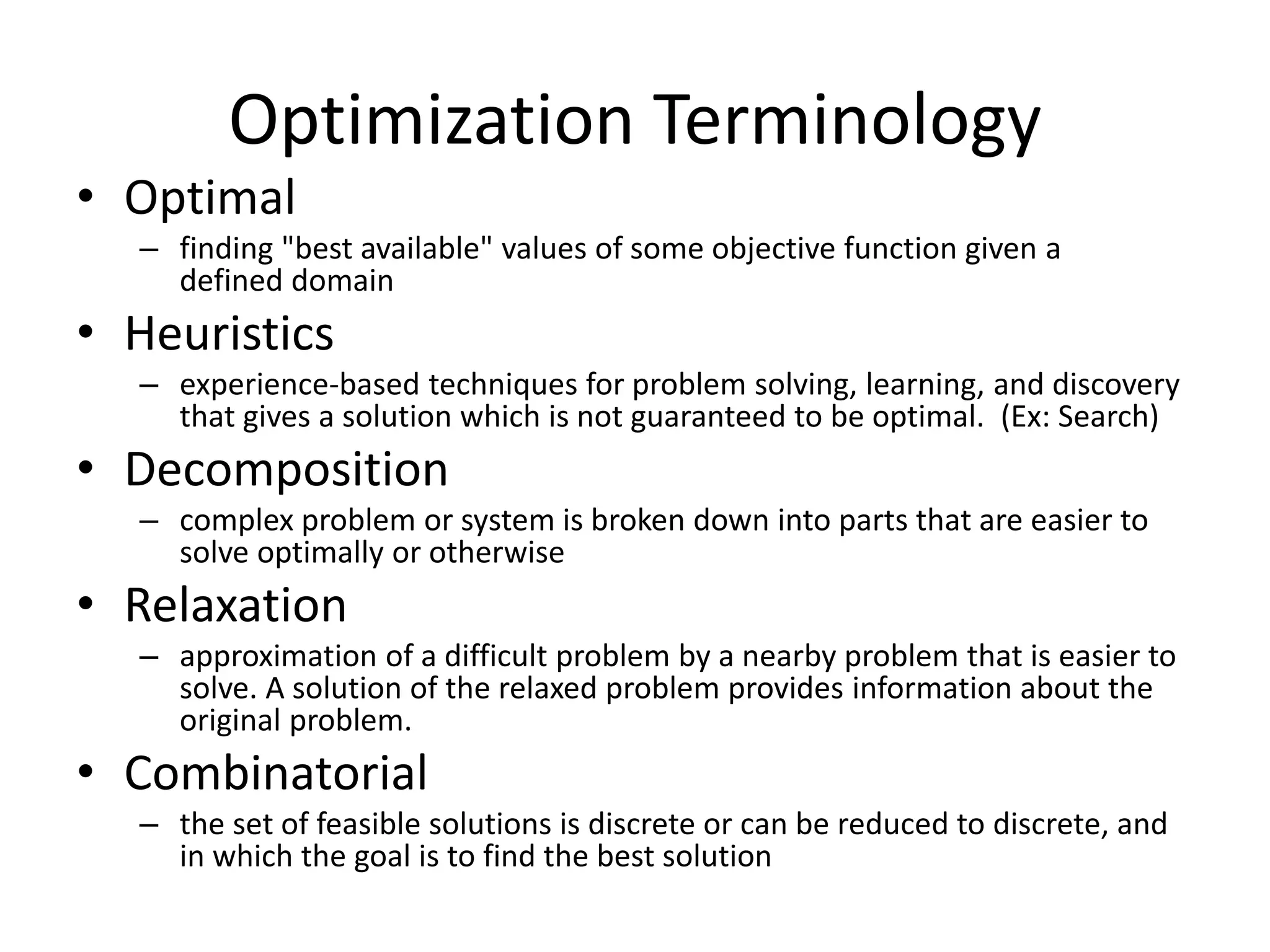 Optimization Terminology

• Optimal
– finding "best available" values of some objective function given a defined domain

• Heuristics
– experience-based techniques for problem solving, learning, and discovery that gives a solution which is not guaranteed to be optimal. (Ex: Search)

• Decomposition
– complex problem or system is broken down into parts that are easier to solve optimally or otherwise

• Relaxation
– approximation of a difficult problem by a nearby problem that is easier to solve. A solution of the relaxed problem provides information about the original problem.

• Combinatorial
– the set of feasible solutions is discrete or can be reduced to discrete, and in which the goal is to find the best solution